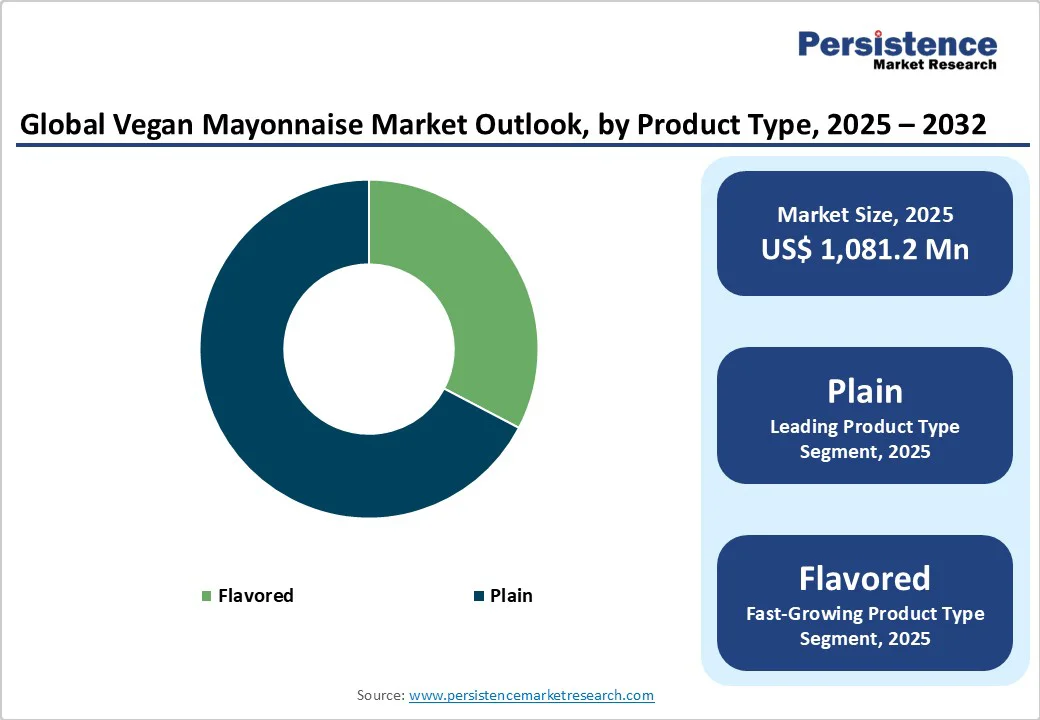 Persistence
Market Research

Global Vegan Mayonnaise Market Outlook, by Product Type, 2025 – 2032

Flavored Plain

Market Size, 2025
US$ 1,081.2 Mn

Plain
Leading Product Type Segment, 2025

Flavored
Fast-Growing Product Type Segment, 2025

Source: www.persistencemarketresearch.com